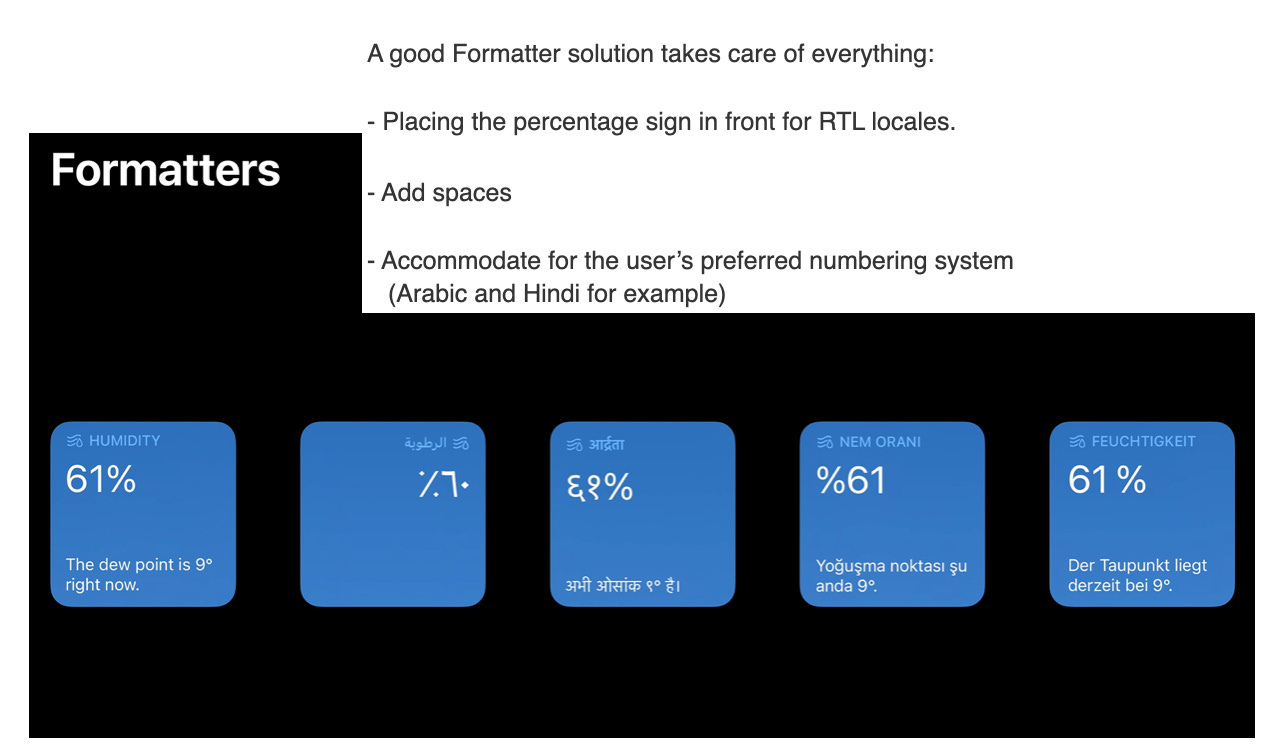 A good Formatter solution takes care of everything:

- Placing the percentage sign in front for RTL locales.

- Add spaces

- Accommodate for the user's preferred numbering system (Arabic and Hindi for example)

Formatters

HUMIDITY
61%
The dew point is 9° right now.

الرطوبة
٪٦٠

आर्द्रता
६१%
अभी ओसांक ९° है।

NEM ORANI
%61
Yoğuşma noktası şu anda 9°.

FEUCHTIGKEIT
61 %
Der Taupunkt liegt derzeit bei 9°.